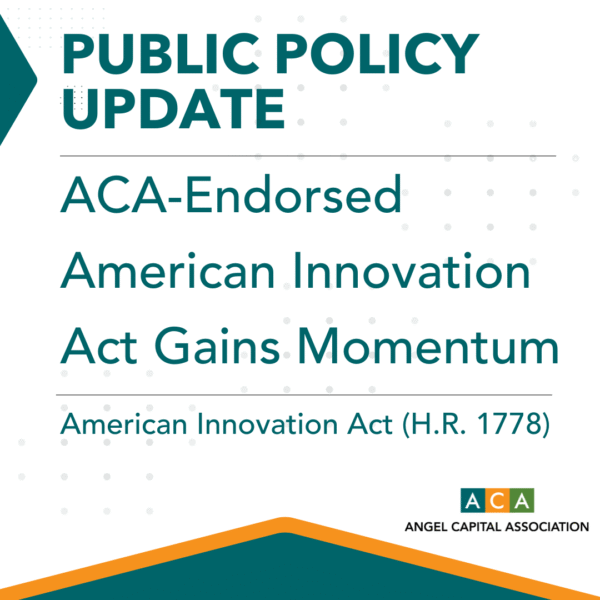 PUBLIC POLICY UPDATE

ACA-Endorsed American Innovation Act Gains Momentum

American Innovation Act (H.R. 1778)

ACA
ANGEL CAPITAL ASSOCIATION